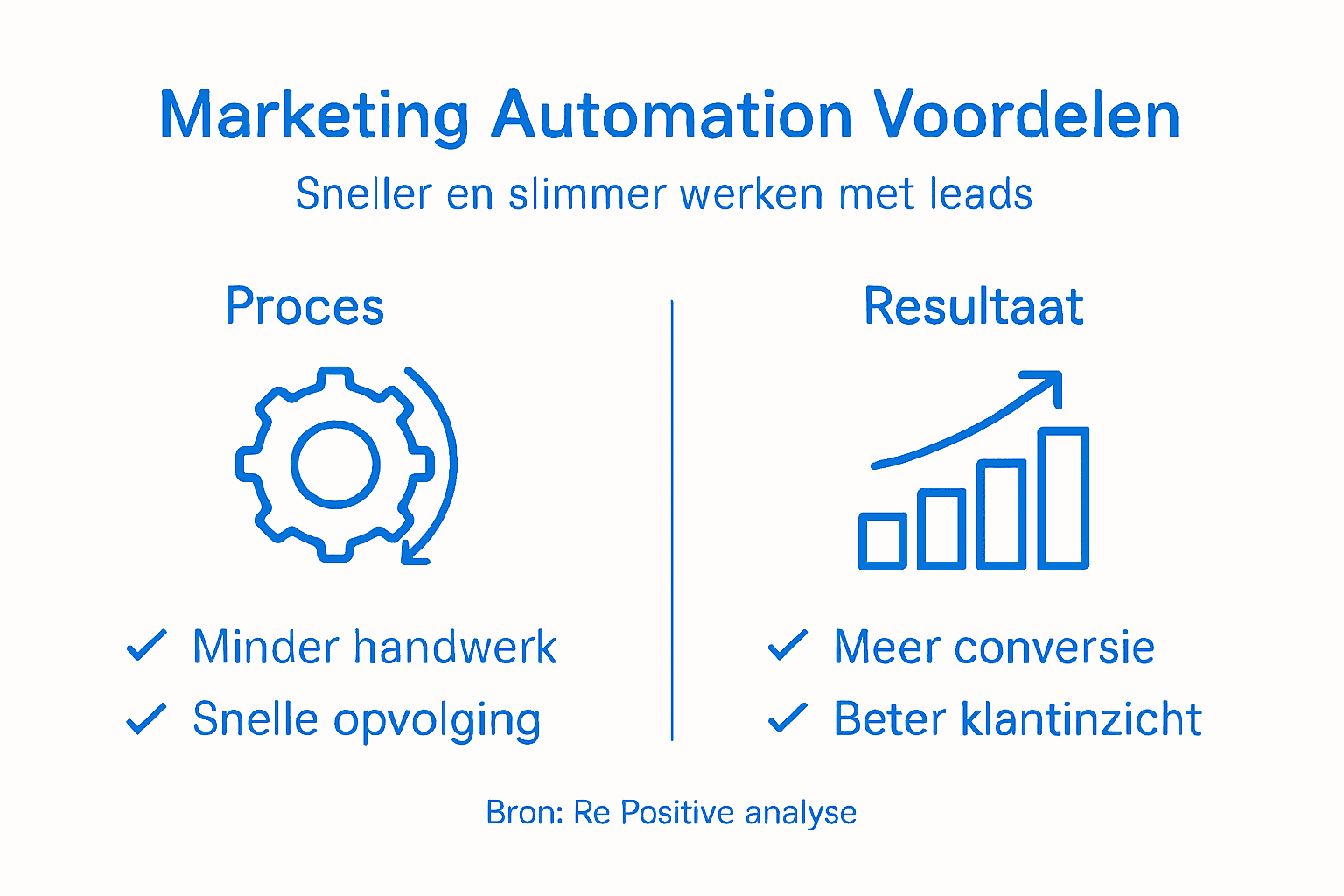 Marketing Automation Voordelen

Sneller en slimmer werken met leads

Proces

✓ Minder handwerk
✓ Snelle opvolging

Resultaat

✓ Meer conversie
✓ Beter klantinzicht

Bron: Re Positive analyse